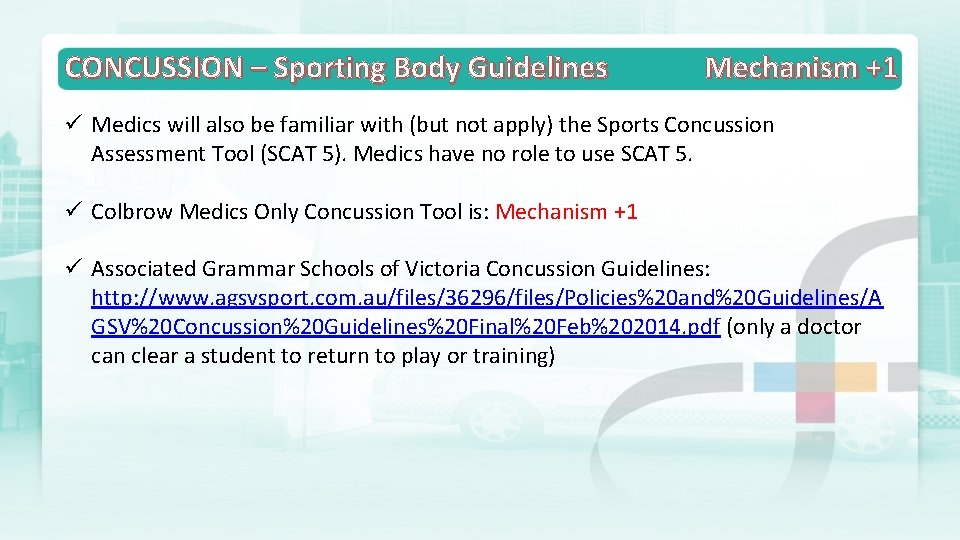 CONCUSSION – Sporting Body Guidelines Mechanism +1

✓ Medics will also be familiar with (but not apply) the Sports Concussion Assessment Tool (SCAT 5). Medics have no role to use SCAT 5.

✓ Colbrow Medics Only Concussion Tool is: Mechanism +1

✓ Associated Grammar Schools of Victoria Concussion Guidelines: http://www.agsvsport.com.au/files/36296/files/Policies%20and%20Guidelines/AGSV%20Concussion%20Guidelines%20Final%20Feb%202014.pdf (only a doctor can clear a student to return to play or training)